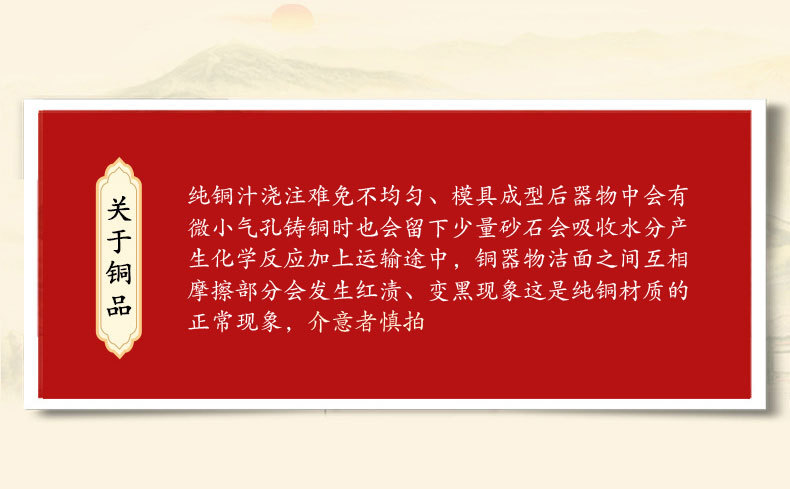 关于铜品

纯铜汁浇注难免不均匀、模具成型后器物中会有微小气孔铸铜时也会留下少量砂石会吸收水分产生化学反应加上运输途中，铜器物洁面之间互相摩擦部分会发生红渍、变黑现象这是纯铜材质的正常现象，介意者慎拍